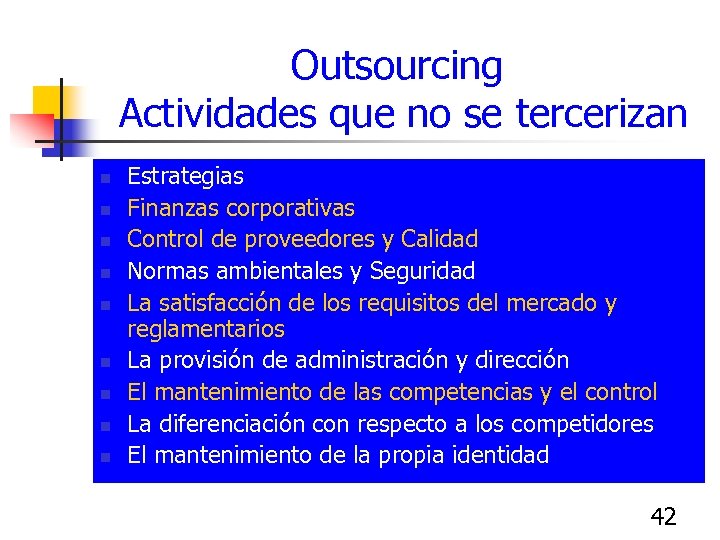 Outsourcing
Actividades que no se tercerizan

- Estrategias
- Finanzas corporativas
- Control de proveedores y Calidad
- Normas ambientales y Seguridad
- La satisfacción de los requisitos del mercado y reglamentarios
- La provisión de administración y dirección
- El mantenimiento de las competencias y el control
- La diferenciación con respecto a los competidores
- El mantenimiento de la propia identidad

42